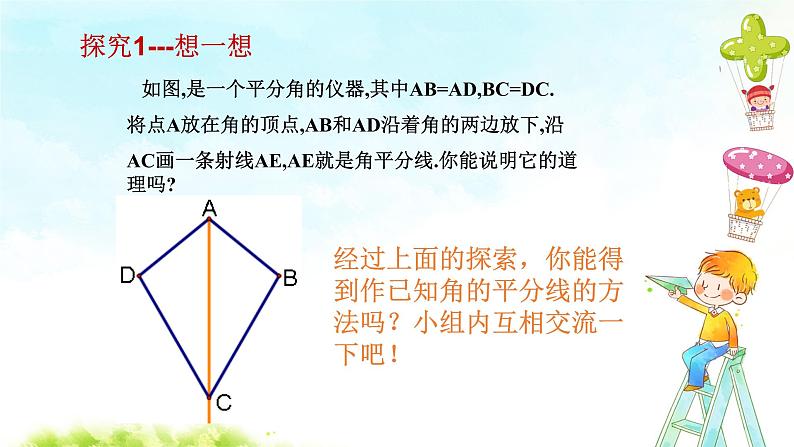 探究1---想一想

如图,是一个平分角的仪器,其中AB=AD,BC=DC.将点A放在角的顶点,AB和AD沿着角的两边放下,沿AC画一条射线AE,AE就是角平分线.你能说明它的道理吗?

A
D
B
C

经过上面的探索，你能得到作已知角的平分线的方法吗？小组内互相交流一下吧！